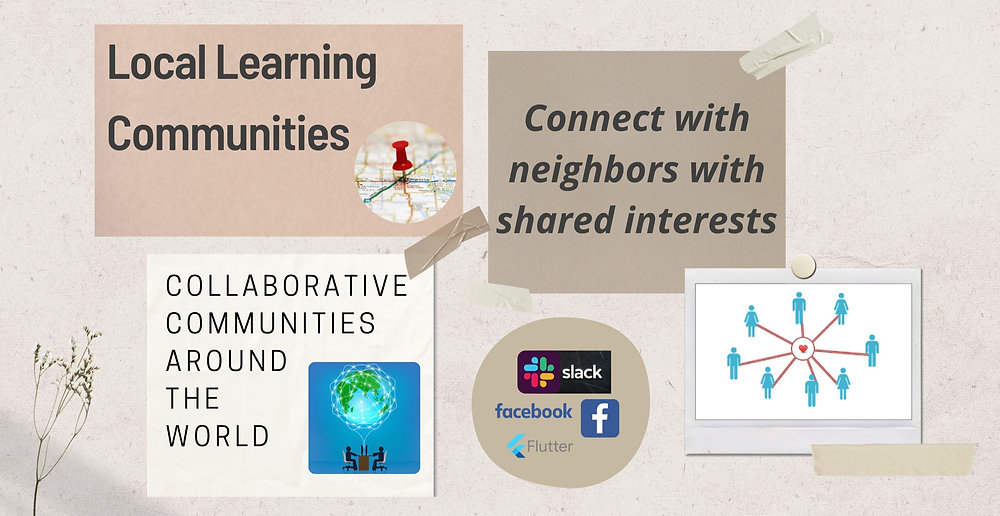 Local Learning Communities

Connect with neighbors with shared interests

COLLABORATIVE COMMUNITIES AROUND THE WORLD

slack

facebook

f

Flutter